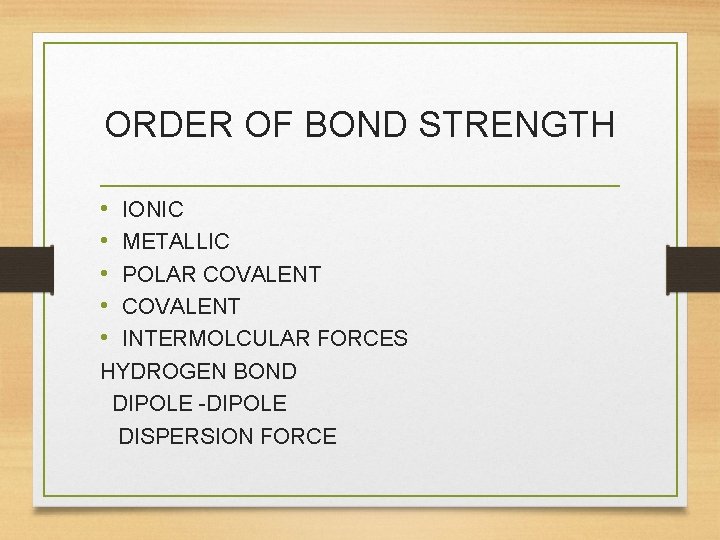 ORDER OF BOND STRENGTH

• IONIC
• METALLIC
• POLAR COVALENT
• COVALENT
• INTERMOLCULAR FORCES
HYDROGEN BOND
DIPOLE -DIPOLE
DISPERSION FORCE